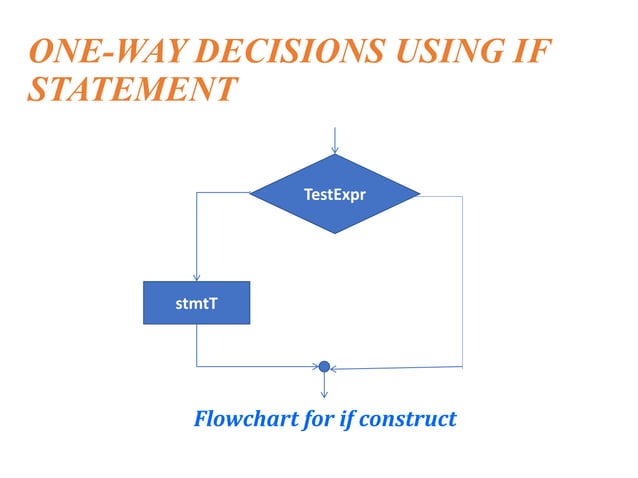 ONE-WAY DECISIONS USING IF STATEMENT

TestExpr

stmtT

Flowchart for if construct